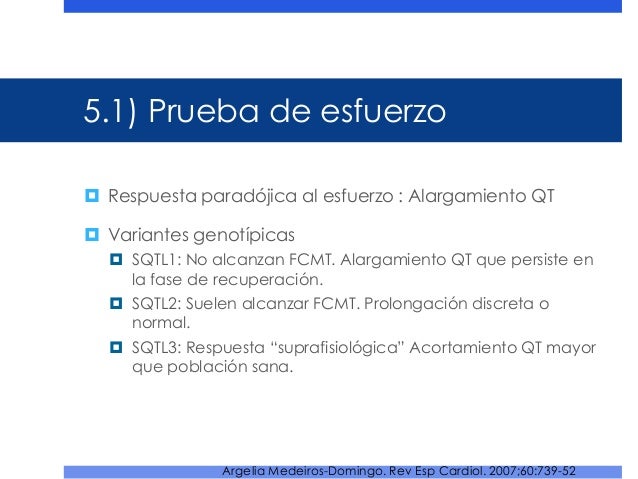 5.1) Prueba de esfuerzo

Respuesta paradójica al esfuerzo : Alargamiento QT

Variantes genotípicas

SQTL1: No alcanzan FCMT. Alargamiento QT que persiste en la fase de recuperación.

SQTL2: Suelen alcanzar FCMT. Prolongación discreta o normal.

SQTL3: Respuesta “suprafisiológica” Acortamiento QT mayor que población sana.

Argelia Medeiros-Domingo. Rev Esp Cardiol. 2007;60:739-52